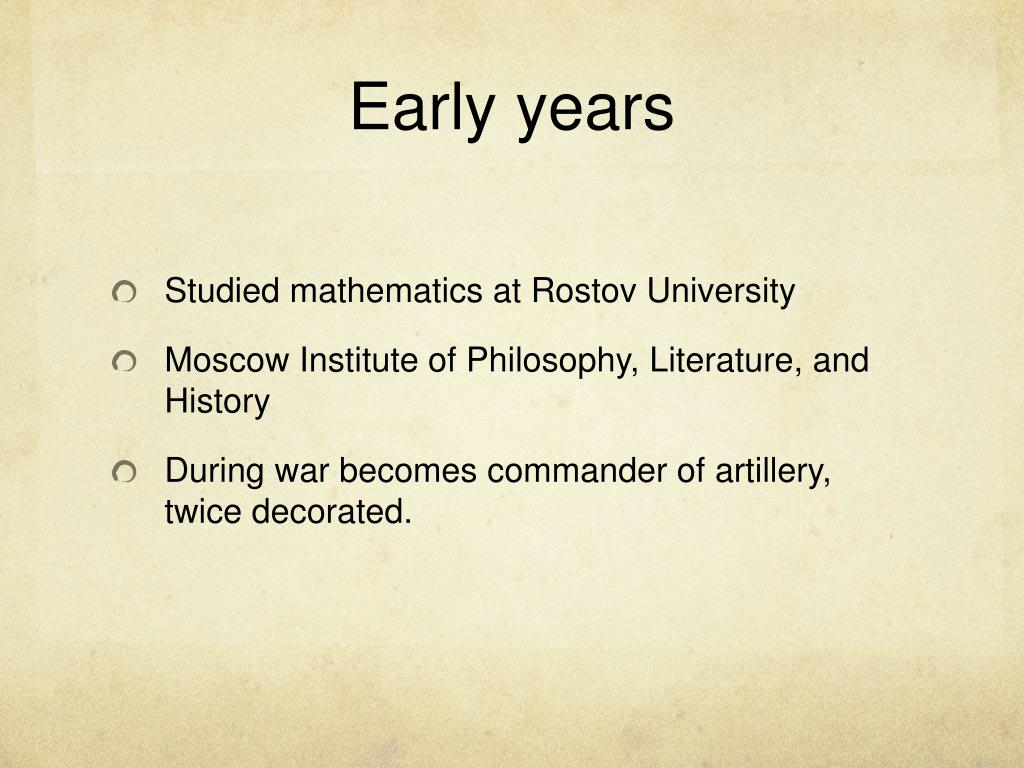 Early years

Studied mathematics at Rostov University

Moscow Institute of Philosophy, Literature, and History

During war becomes commander of artillery, twice decorated.